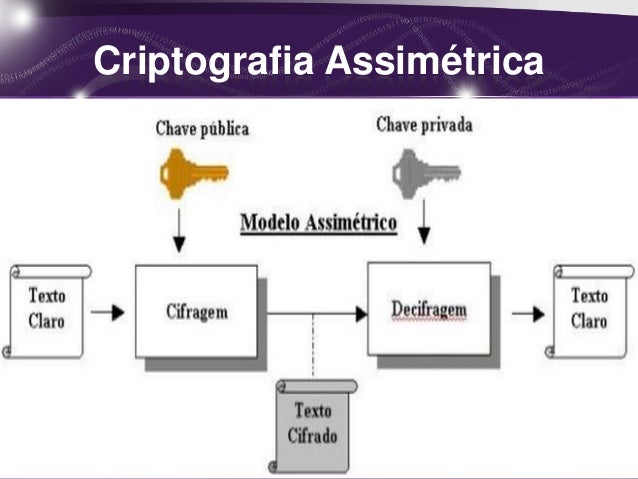 Criptografia Assimétrica

Chave pública

Chave privada

Modelo Assimétrico

Texto Claro

Cifragem

Decifragem

Texto Claro

Texto Cifrado